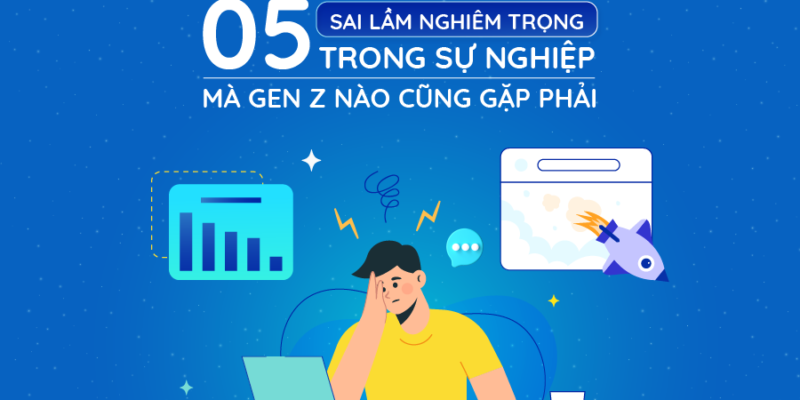 05 SAI LẦM NGHIÊM TRỌNG TRONG SỰ NGHIỆP MÀ GEN Z NÀO CŨNG GẶP PHẢI